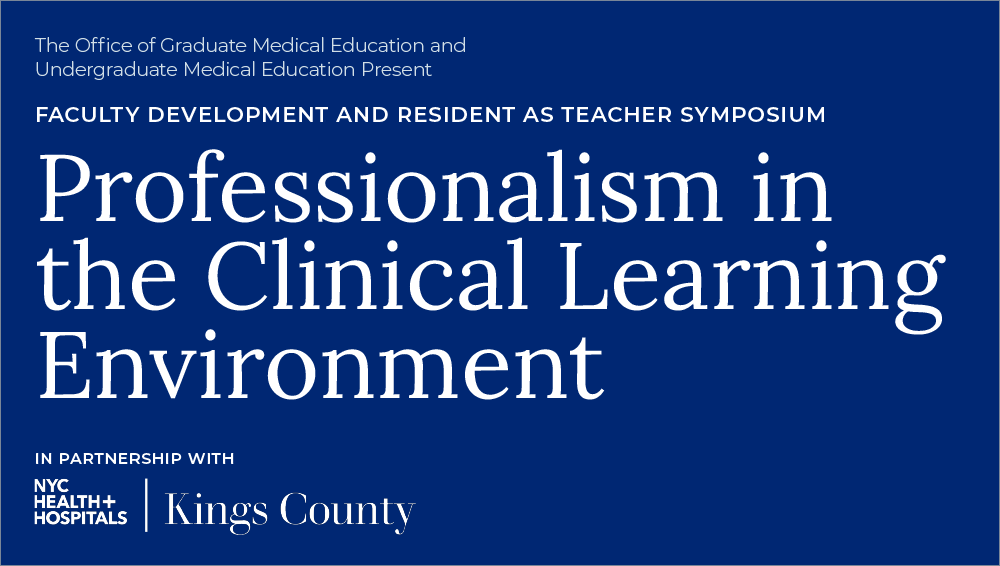 The Office of Graduate Medical Education and Undergraduate Medical Education Present

FACULTY DEVELOPMENT AND RESIDENT AS TEACHER SYMPOSIUM

Professionalism in the Clinical Learning Environment

IN PARTNERSHIP WITH

NYC HEALTH+ HOSPITALS | Kings County